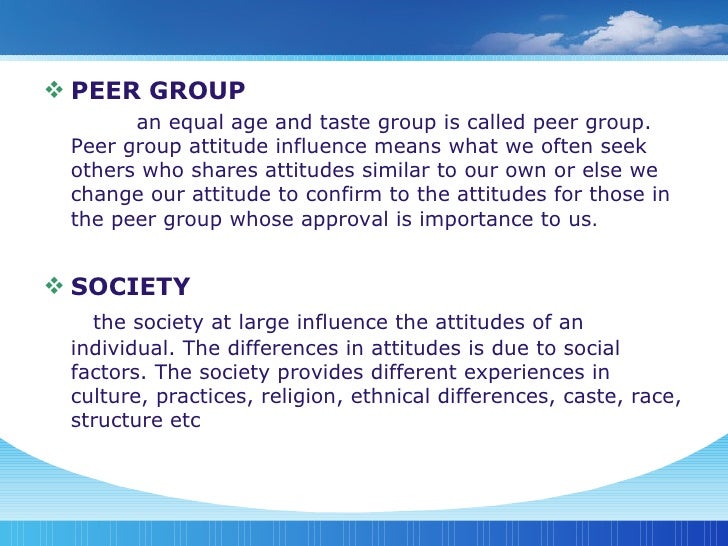 ❖ PEER GROUP

an equal age and taste group is called peer group. Peer group attitude influence means what we often seek others who shares attitudes similar to our own or else we change our attitude to confirm to the attitudes for those in the peer group whose approval is importance to us.

❖ SOCIETY

the society at large influence the attitudes of an individual. The differences in attitudes is due to social factors. The society provides different experiences in culture, practices, religion, ethnical differences, caste, race, structure etc